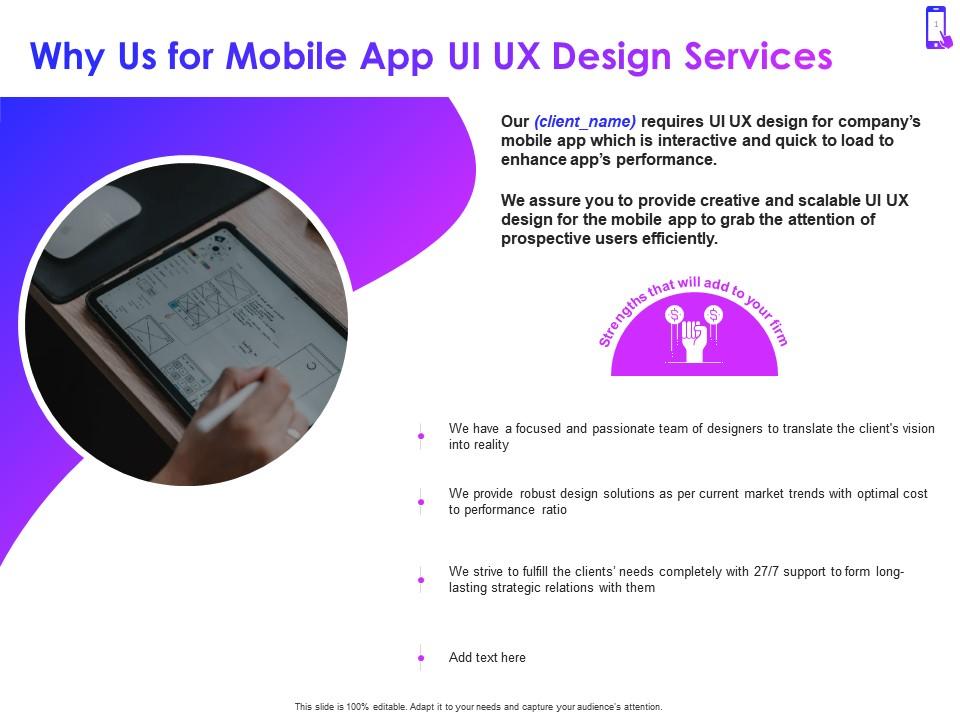 Why Us for Mobile App UI UX Design Services

Our (client_name) requires UI UX design for company's mobile app which is interactive and quick to load to enhance app's performance.

We assure you to provide creative and scalable UI UX design for the mobile app to grab the attention of prospective users efficiently.

Strengths that will add to your firm

We have a focused and passionate team of designers to translate the client's vision into reality

We provide robust design solutions as per current market trends with optimal cost to performance ratio

We strive to fulfill the clients' needs completely with 27/7 support to form long-lasting strategic relations with them

Add text here

This slide is 100% editable. Adapt it to your needs and capture your audience's attention.